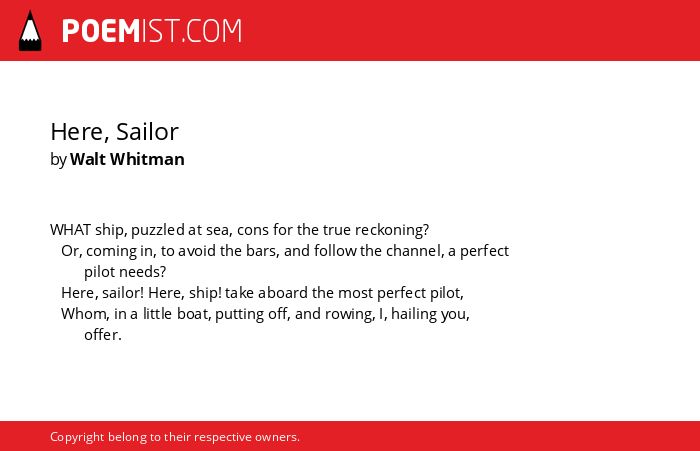 POEMIST.COM

Here, Sailor
by Walt Whitman

WHAT ship, puzzled at sea, cons for the true reckoning?
Or, coming in, to avoid the bars, and follow the channel, a perfect pilot needs?
Here, sailor! Here, ship! take aboard the most perfect pilot,
Whom, in a little boat, putting off, and rowing, I, hailing you, offer.

Copyright belong to their respective owners.